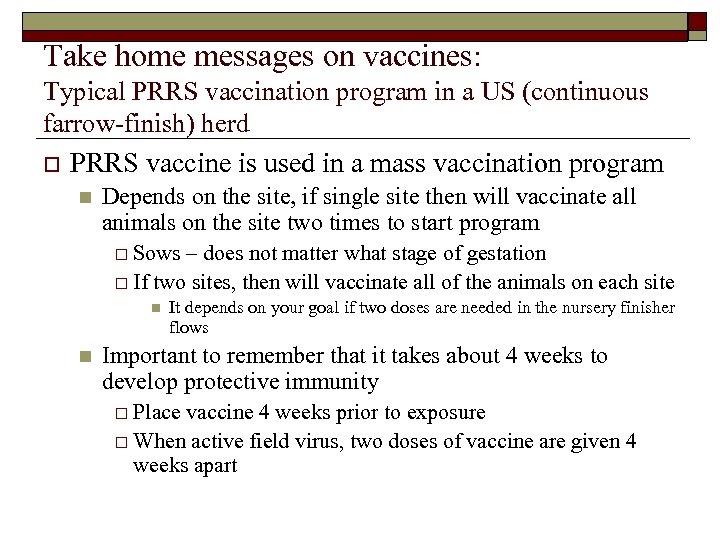 Take home messages on vaccines:
Typical PRRS vaccination program in a US (continuous farrow-finish) herd

PRRS vaccine is used in a mass vaccination program

Depends on the site, if single site then will vaccinate all animals on the site two times to start program

Sows – does not matter what stage of gestation

If two sites, then will vaccinate all of the animals on each site

It depends on your goal if two doses are needed in the nursery finisher flows

Important to remember that it takes about 4 weeks to develop protective immunity

Place vaccine 4 weeks prior to exposure

When active field virus, two doses of vaccine are given 4 weeks apart